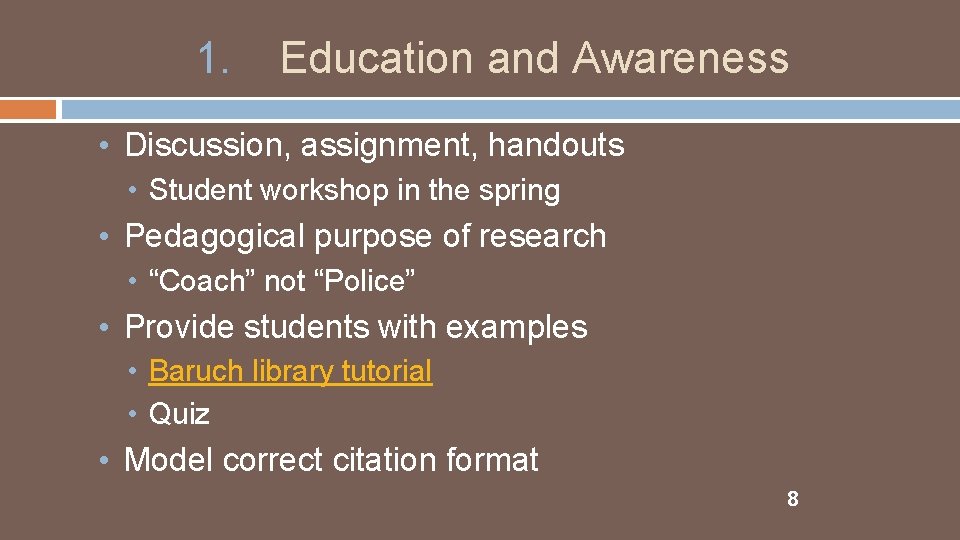 1. Education and Awareness

• Discussion, assignment, handouts
  • Student workshop in the spring
• Pedagogical purpose of research
  • “Coach” not “Police”
• Provide students with examples
  • Baruch library tutorial
  • Quiz
• Model correct citation format

8